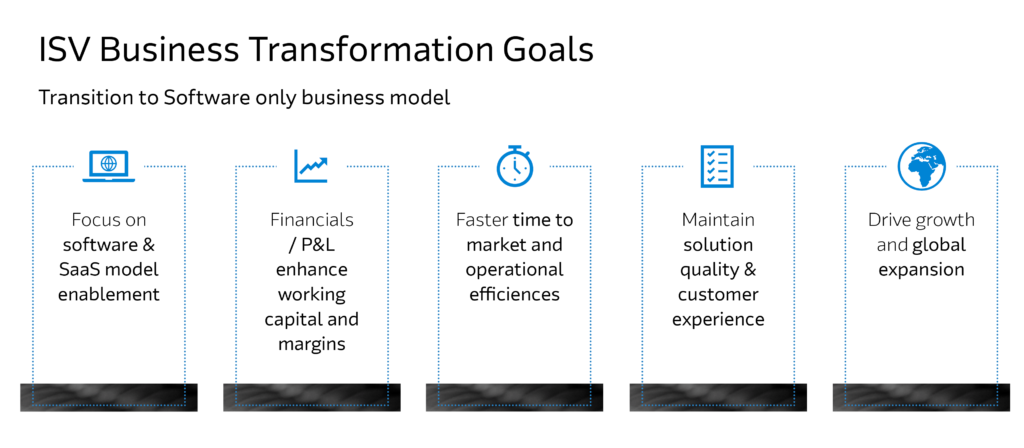 ISV Business Transformation Goals

Transition to Software only business model

Focus on software & SaaS model enablement

Financials / P&L enhance working capital and margins

Faster time to market and operational efficiences

Maintain solution quality & customer experience

Drive growth and global expansion